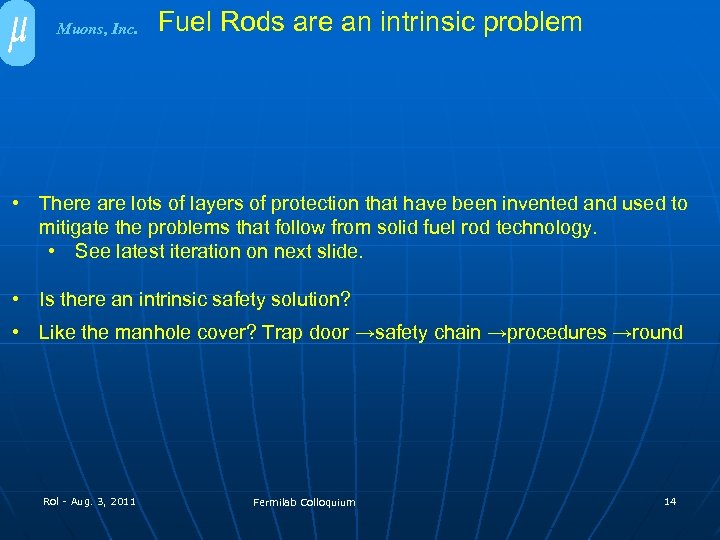 $\mu$ Muons, Inc. Fuel Rods are an intrinsic problem

• There are lots of layers of protection that have been invented and used to mitigate the problems that follow from solid fuel rod technology.
  • See latest iteration on next slide.

• Is there an intrinsic safety solution?

• Like the manhole cover? Trap door →safety chain →procedures →round

Rol - Aug. 3, 2011 Fermilab Colloquium 14